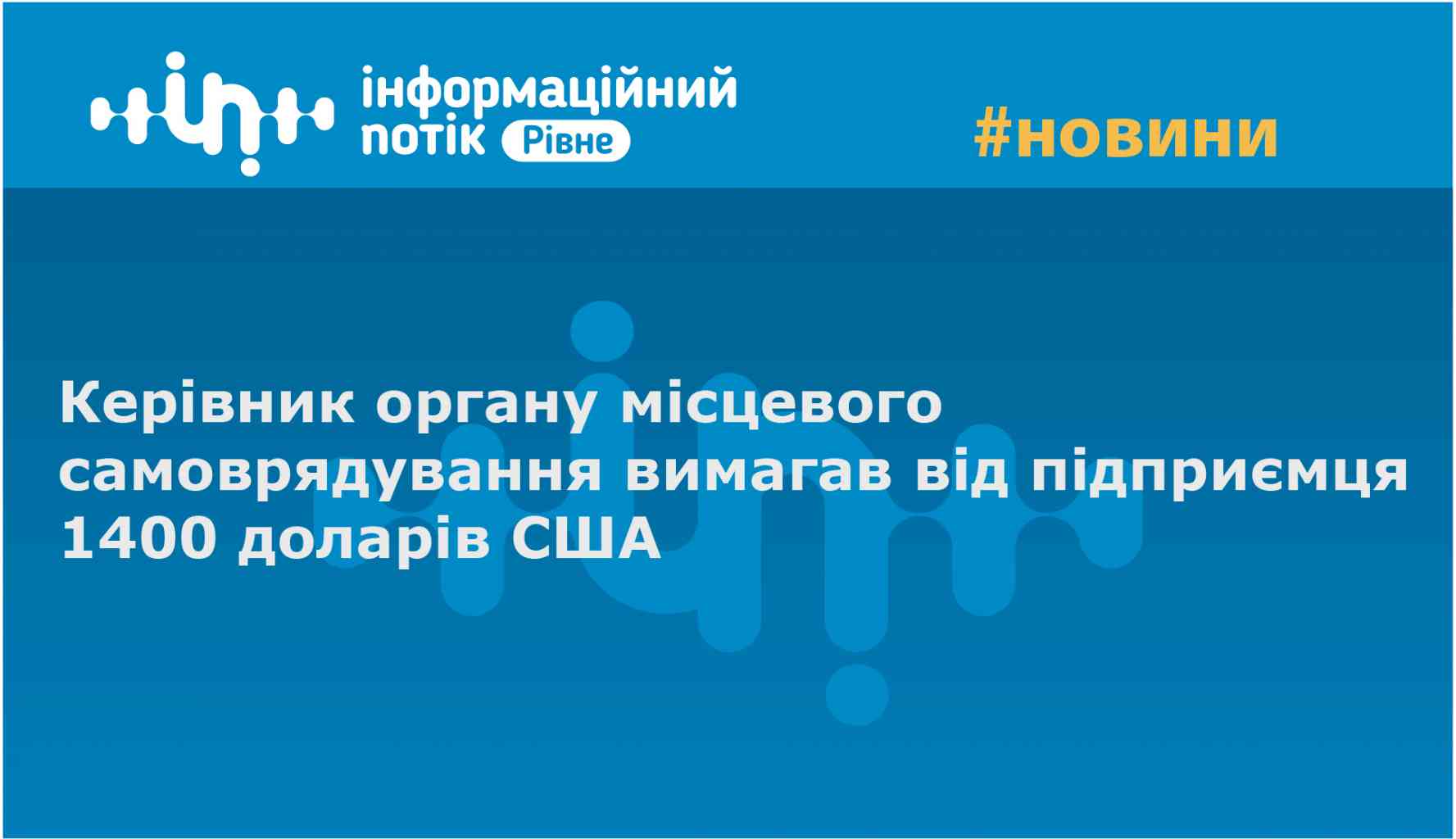 інформаційний потік Рівне

#новини

Керівник органу місцевого самоврядування вимагав від підприємця 1400 доларів США